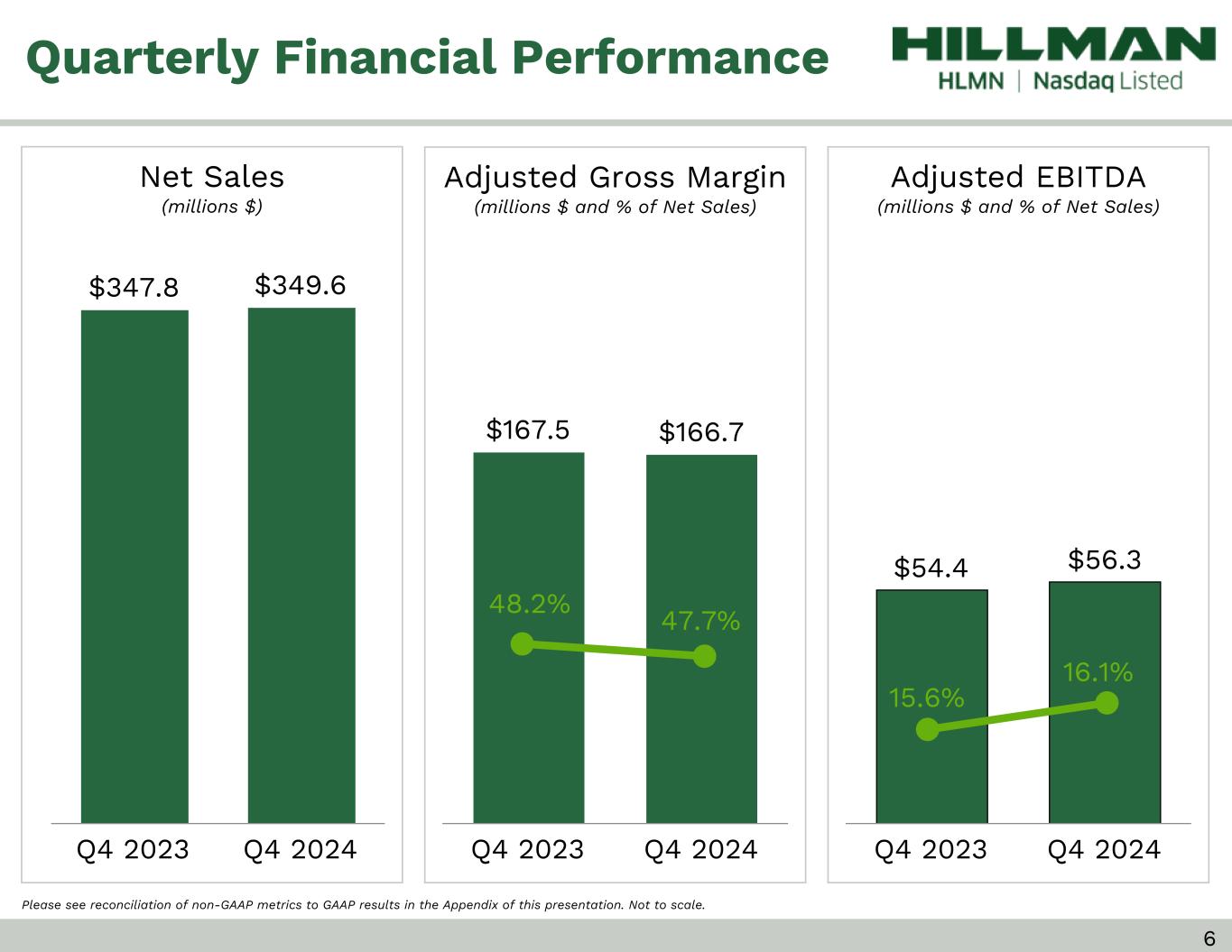 Quarterly Financial Performance

HILLMAN
HLMN | Nasdaq Listed

Net Sales
(millions $)

$347.8 $349.6

Q4 2023 Q4 2024

Adjusted Gross Margin
(millions $ and % of Net Sales)

$167.5 $166.7

48.2% 47.7%

Q4 2023 Q4 2024

Adjusted EBITDA
(millions $ and % of Net Sales)

$54.4 $56.3

15.6% 16.1%

Q4 2023 Q4 2024

Please see reconciliation of non-GAAP metrics to GAAP results in the Appendix of this presentation. Not to scale.

6